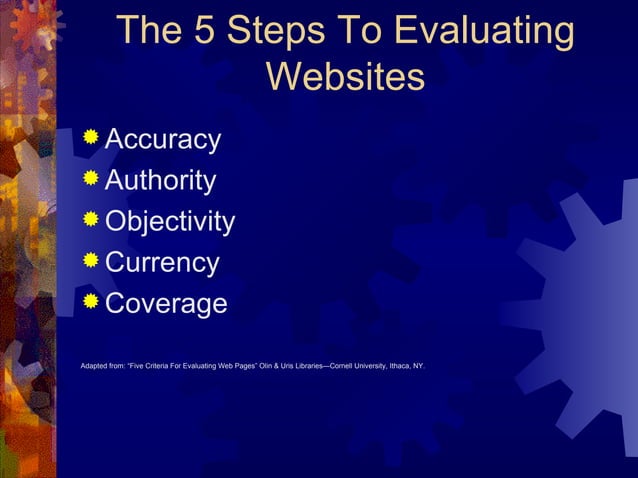 The 5 Steps To Evaluating Websites

Accuracy
Authority
Objectivity
Currency
Coverage

Adapted from: "Five Criteria For Evaluating Web Pages" Olin & Uris Libraries—Cornell University, Ithaca, NY.